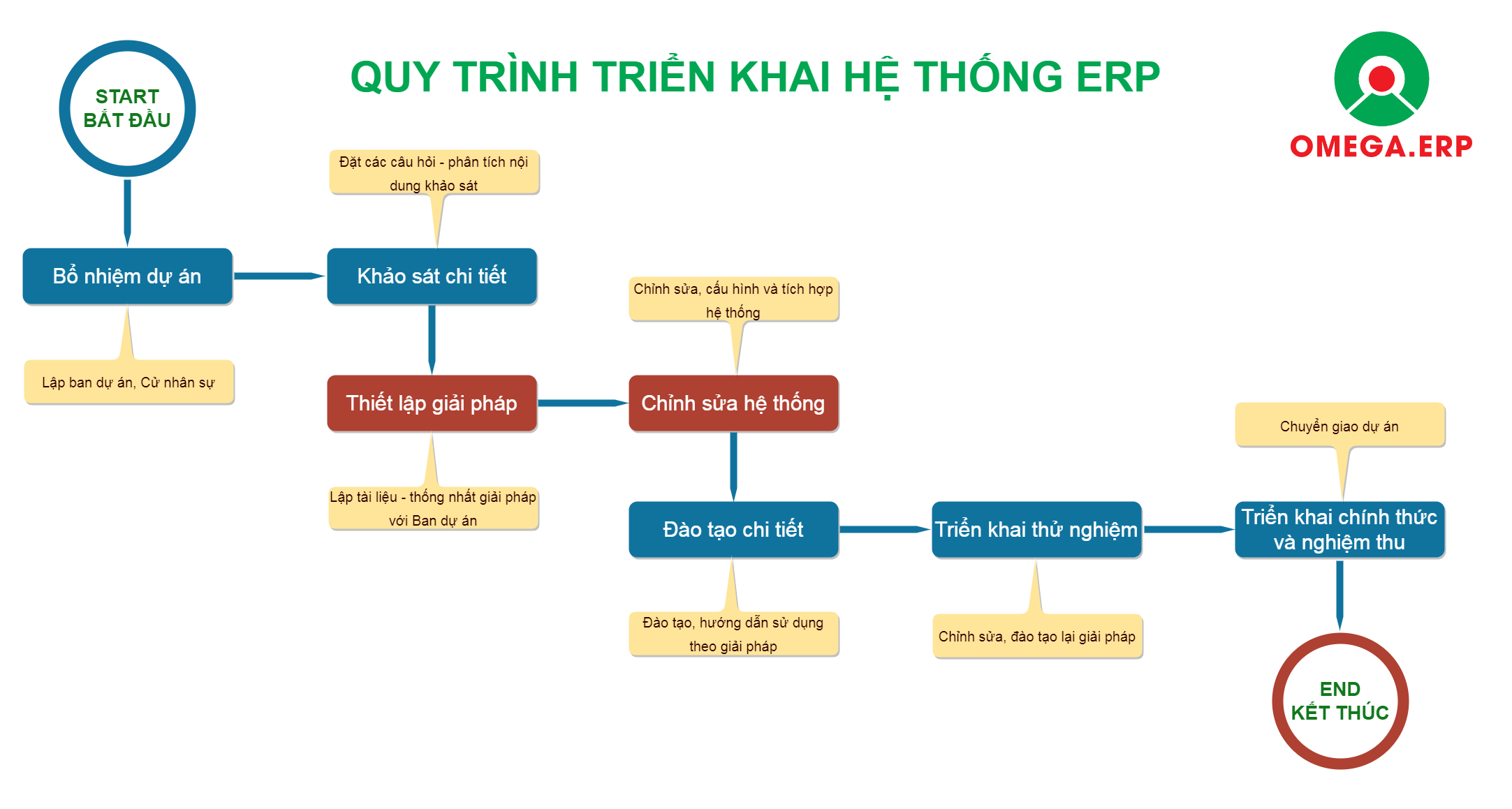 QUY TRÌNH TRIỂN KHAI HỆ THỐNG ERP

OMEGA.ERP

START
BẮT ĐẦU

Bổ nhiệm dự án

Lập ban dự án, Cử nhân sự

Đặt các câu hỏi - phân tích nội dung khảo sát

Khảo sát chi tiết

Thiết lập giải pháp

Lập tài liệu - thống nhất giải pháp với Ban dự án

Chỉnh sửa, cấu hình và tích hợp hệ thống

Chỉnh sửa hệ thống

Đào tạo chi tiết

Đào tạo, hướng dẫn sử dụng theo giải pháp

Triển khai thử nghiệm

Chỉnh sửa, đào tạo lại giải pháp

Chuyển giao dự án

Triển khai chính thức và nghiệm thu

END
KẾT THÚC